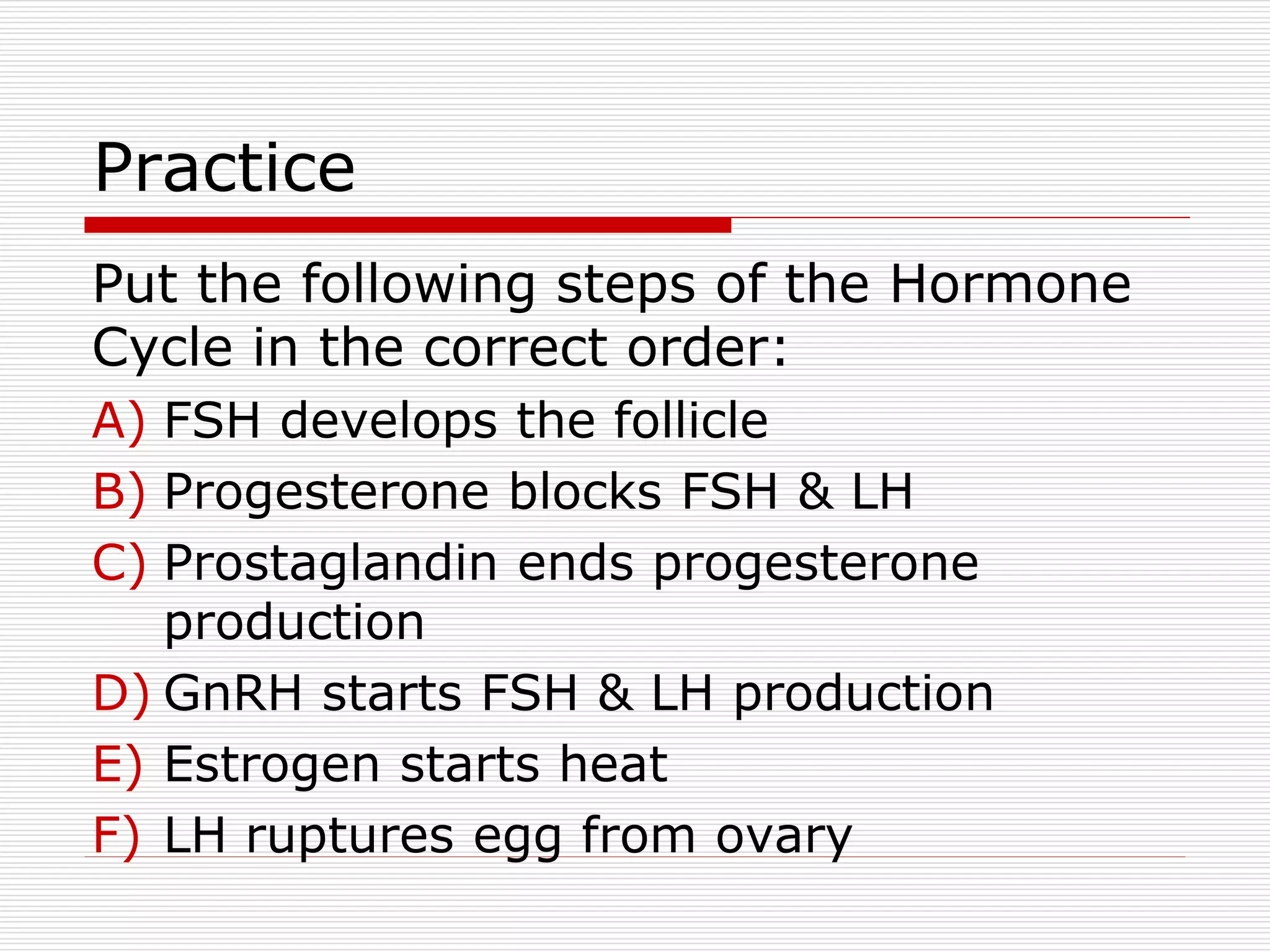 Practice

Put the following steps of the Hormone Cycle in the correct order:

A) FSH develops the follicle
B) Progesterone blocks FSH & LH
C) Prostaglandin ends progesterone production
D) GnRH starts FSH & LH production
E) Estrogen starts heat
F) LH ruptures egg from ovary